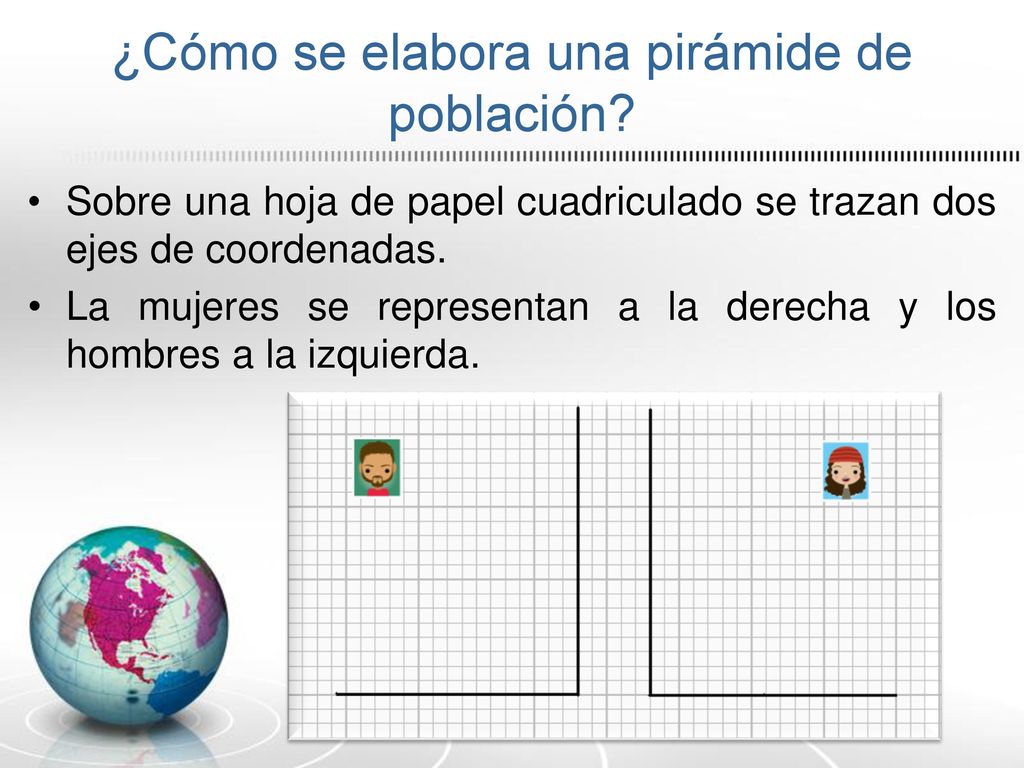 ¿Cómo se elabora una pirámide de población?

• Sobre una hoja de papel cuadriculado se trazan dos ejes de coordenadas.
• La mujeres se representan a la derecha y los hombres a la izquierda.